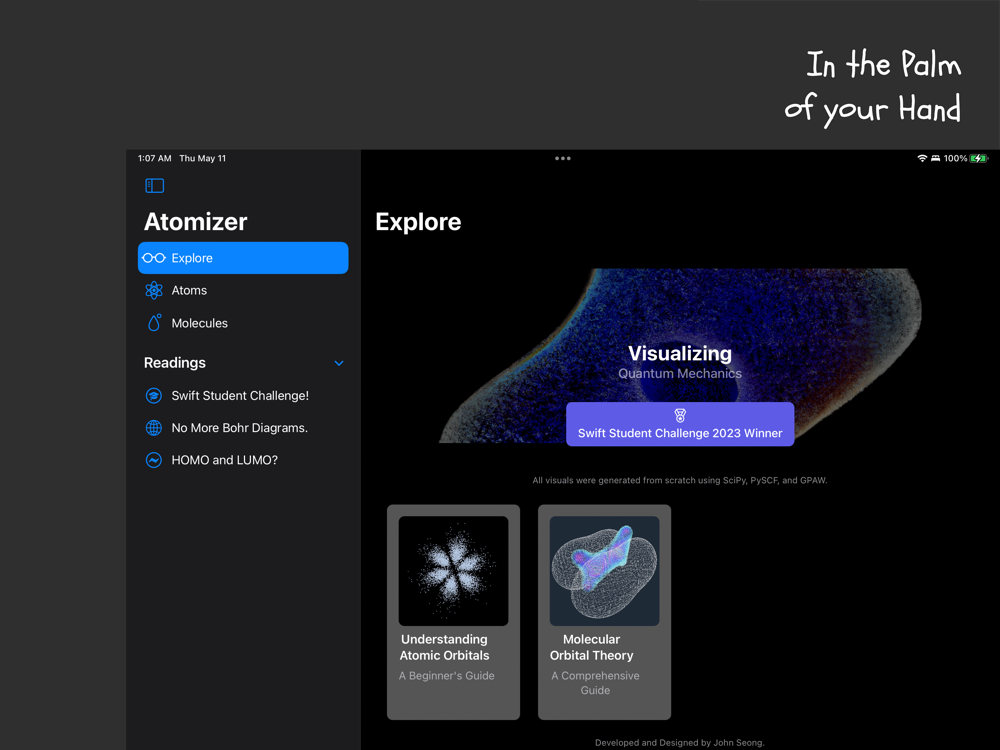 In the Palm of your Hand

1:07 AM Thu May 11

100%

Atomizer

Explore

Atoms

Molecules

Readings

Swift Student Challenge!

No More Bohr Diagrams.

HOMO and LUMO?

Explore

Visualizing
Quantum Mechanics

Swift Student Challenge 2023 Winner

All visuals were generated from scratch using SciPy, PySCF, and GPAW.

Understanding Atomic Orbitals
A Beginner's Guide

Molecular Orbital Theory
A Comprehensive Guide

Developed and Designed by John Seong.